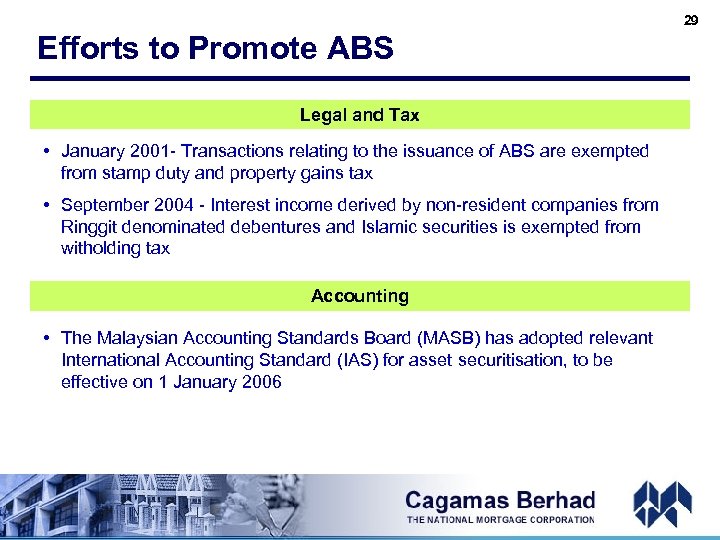 29

Efforts to Promote ABS

Legal and Tax

• January 2001- Transactions relating to the issuance of ABS are exempted from stamp duty and property gains tax

• September 2004 - Interest income derived by non-resident companies from Ringgit denominated debentures and Islamic securities is exempted from witholding tax

Accounting

• The Malaysian Accounting Standards Board (MASB) has adopted relevant International Accounting Standard (IAS) for asset securitisation, to be effective on 1 January 2006

Cagamas Berhad
THE NATIONAL MORTGAGE CORPORATION